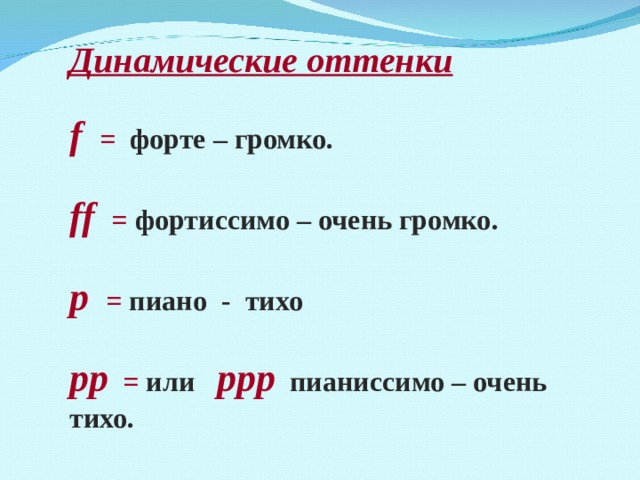 Динамические оттенки

f = форте – громко.

ff = фортиссимо – очень громко.

p = пиано - тихо

pp = или ppp пианиссимо – очень тихо.